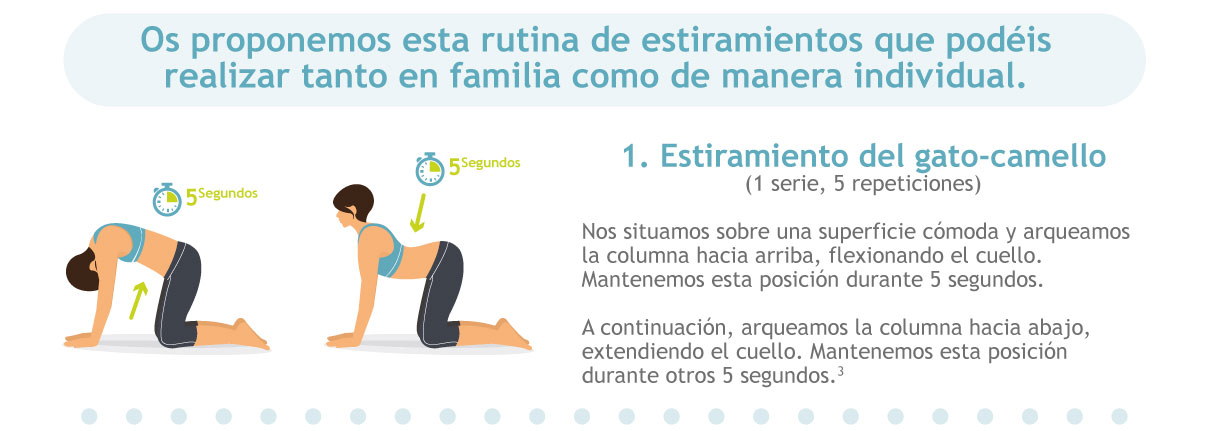 Os proponemos esta rutina de estiramientos que podéis realizar tanto en familia como de manera individual.

5 Segundos

5 Segundos

1. Estiramiento del gato-camello
(1 serie, 5 repeticiones)

Nos situamos sobre una superficie cómoda y arqueamos la columna hacia arriba, flexionando el cuello. Mantenemos esta posición durante 5 segundos.

A continuación, arqueamos la columna hacia abajo, extendiendo el cuello. Mantenemos esta posición durante otros 5 segundos.$^3$